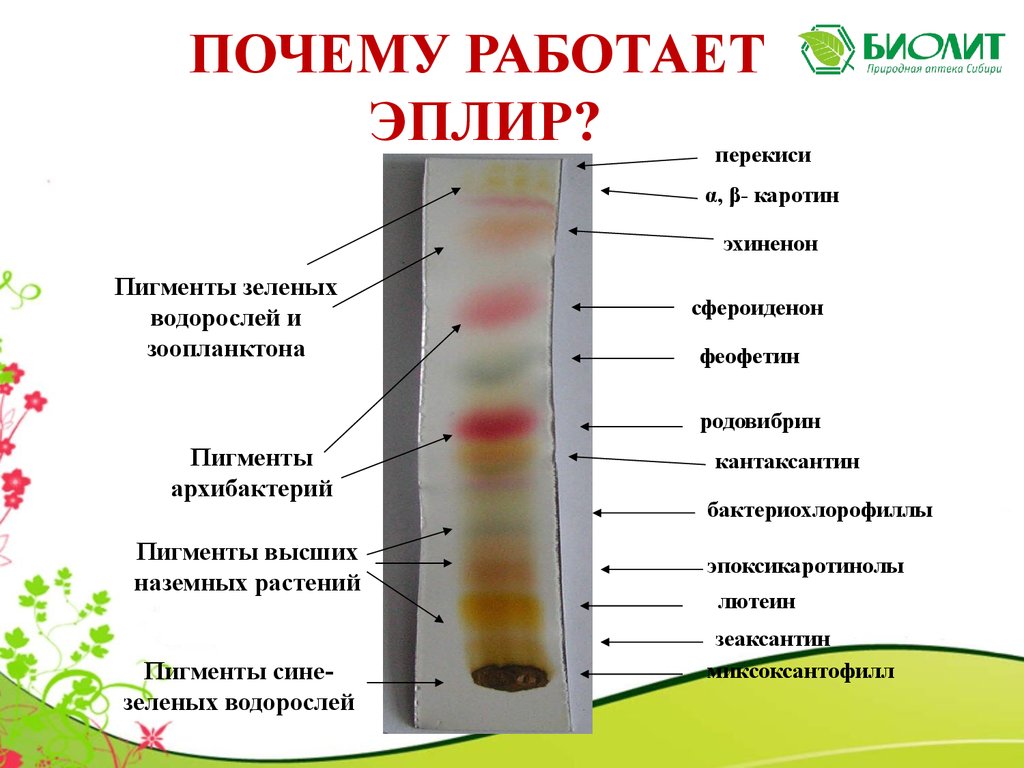 ПОЧЕМУ РАБОТАЕТ ЭПЛИР?

БИОЛИТ
Природная аптека Сибири

Пигменты зеленых водорослей и зоопланктона

Пигменты архибактерий

Пигменты высших наземных растений

Пигменты сине-зеленых водорослей

перекиси
α, β- каротин
эхиненон
сфероиденон
феофетин
родовибрин
кантаксантин
бактериохлорофиллы
эпоксикаротинолы
лютеин
зеаксантин
миксоксантофилл